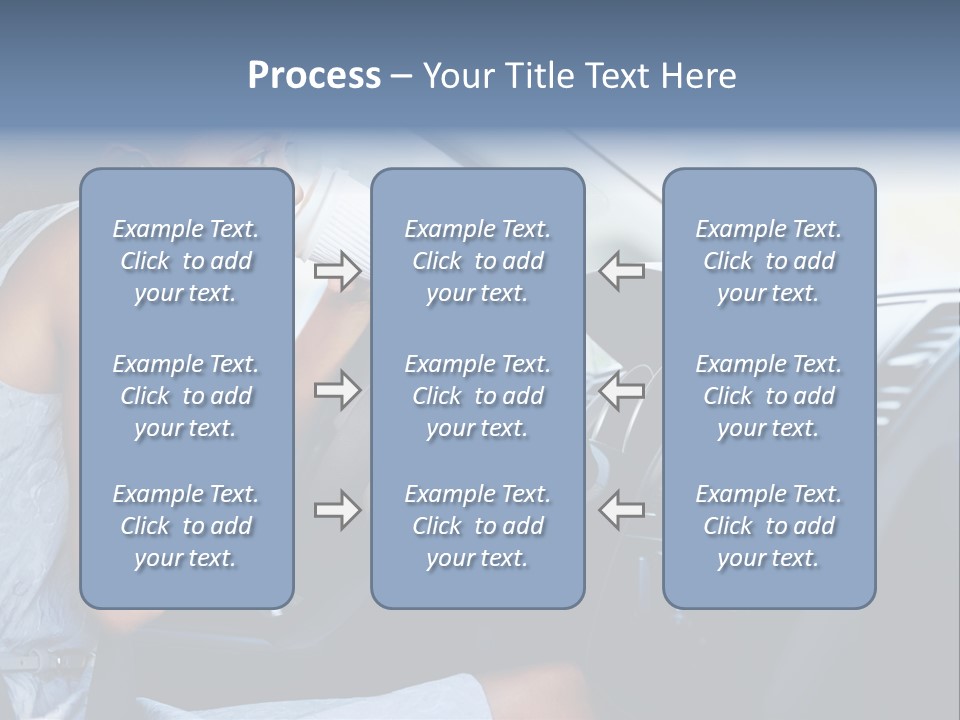 Process – Your Title Text Here

Example Text. Click to add your text.

Example Text. Click to add your text.

Example Text. Click to add your text.

Example Text. Click to add your text.

Example Text. Click to add your text.

Example Text. Click to add your text.

Example Text. Click to add your text.

Example Text. Click to add your text.

Example Text. Click to add your text.